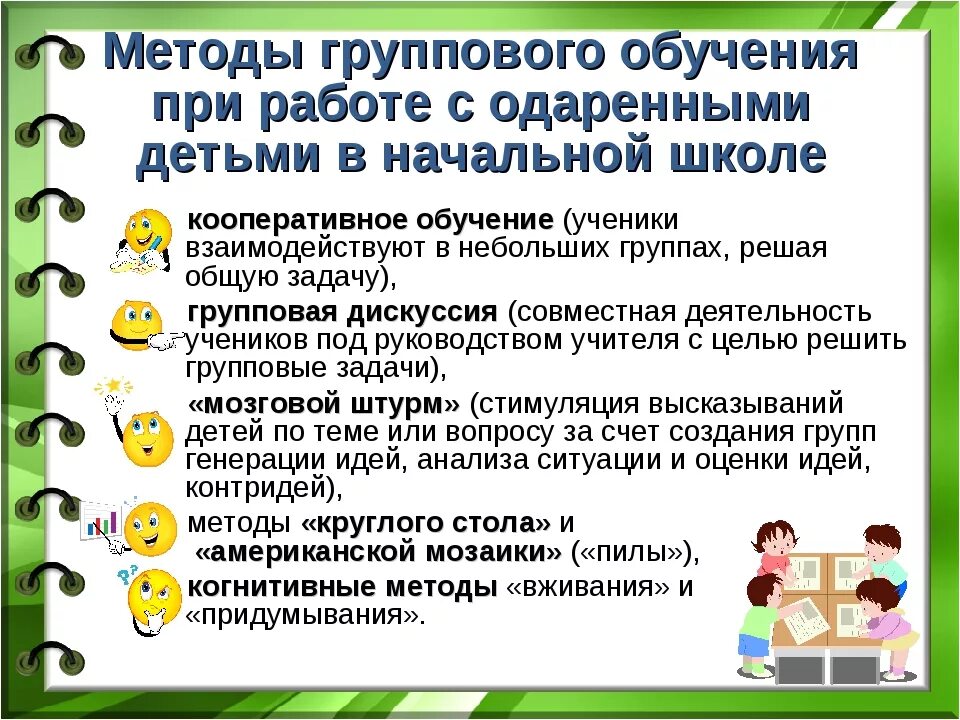 Методы группового обучения при работе с одаренными детьми в начальной школе

кооперативное обучение (ученики взаимодействуют в небольших группах, решая общую задачу),

групповая дискуссия (совместная деятельность учеников под руководством учителя с целью решить групповые задачи),

«мозговой штурм» (стимуляция высказываний детей по теме или вопросу за счет создания групп генерации идей, анализа ситуации и оценки идей, контридей),

методы «круглого стола» и «американской мозаики» («пилы»),

когнитивные методы «вживания» и «придумывания».